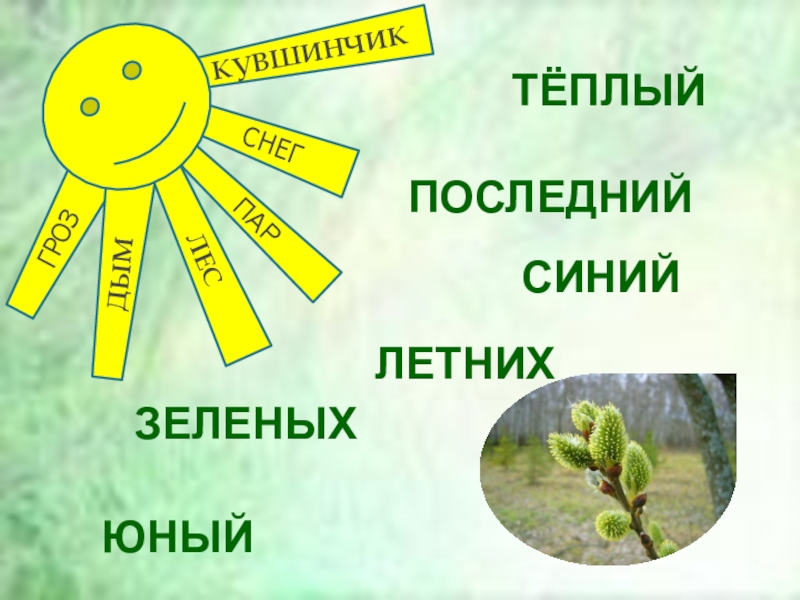 КУВШИНЧИК

СНЕГ

ПАР

ЛЕС

ДЫМ

ГРОЗ

ТЁПЛЫЙ

ПОСЛЕДНИЙ

СИНИЙ

ЛЕТНИХ

ЗЕЛЕНЫХ

ЮНЫЙ